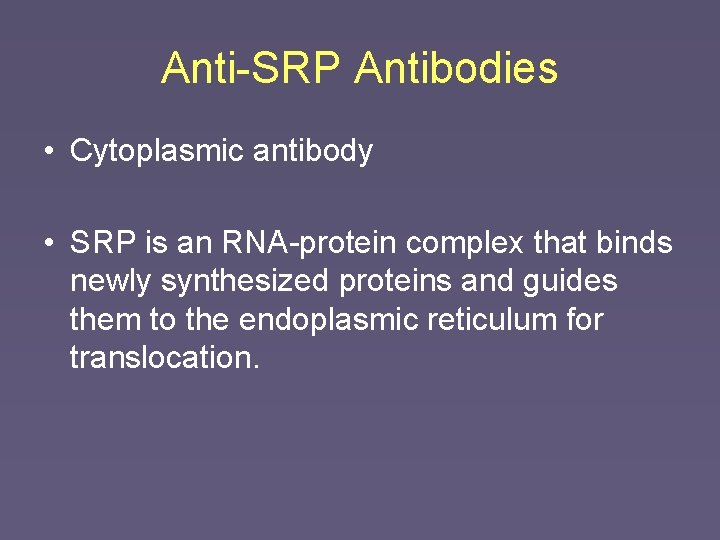 Anti-SRP Antibodies

• Cytoplasmic antibody

• SRP is an RNA-protein complex that binds newly synthesized proteins and guides them to the endoplasmic reticulum for translocation.